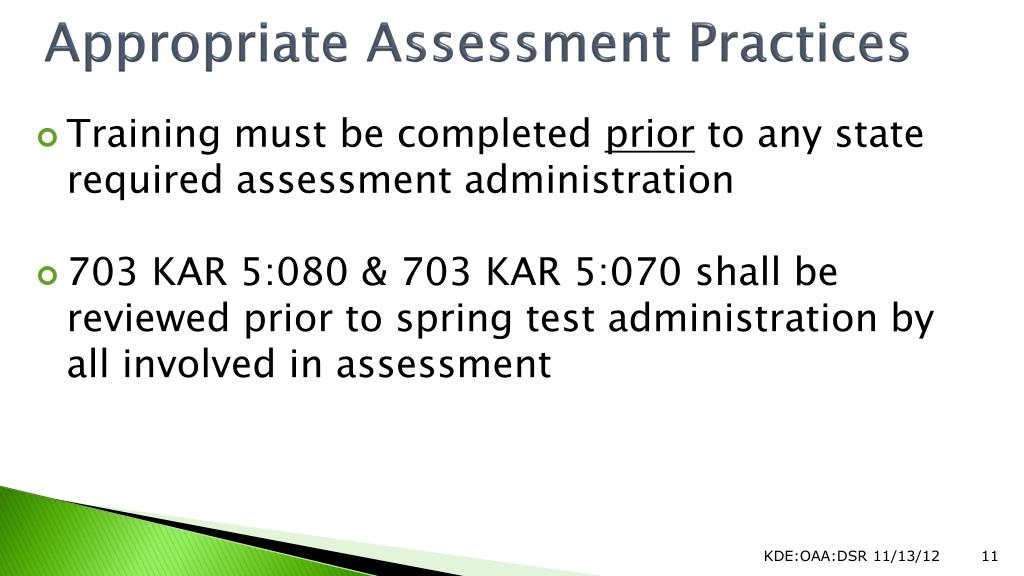 Appropriate Assessment Practices

Training must be completed prior to any state required assessment administration

703 KAR 5:080 & 703 KAR 5:070 shall be reviewed prior to spring test administration by all involved in assessment

KDE:OAA:DSR 11/13/12 11